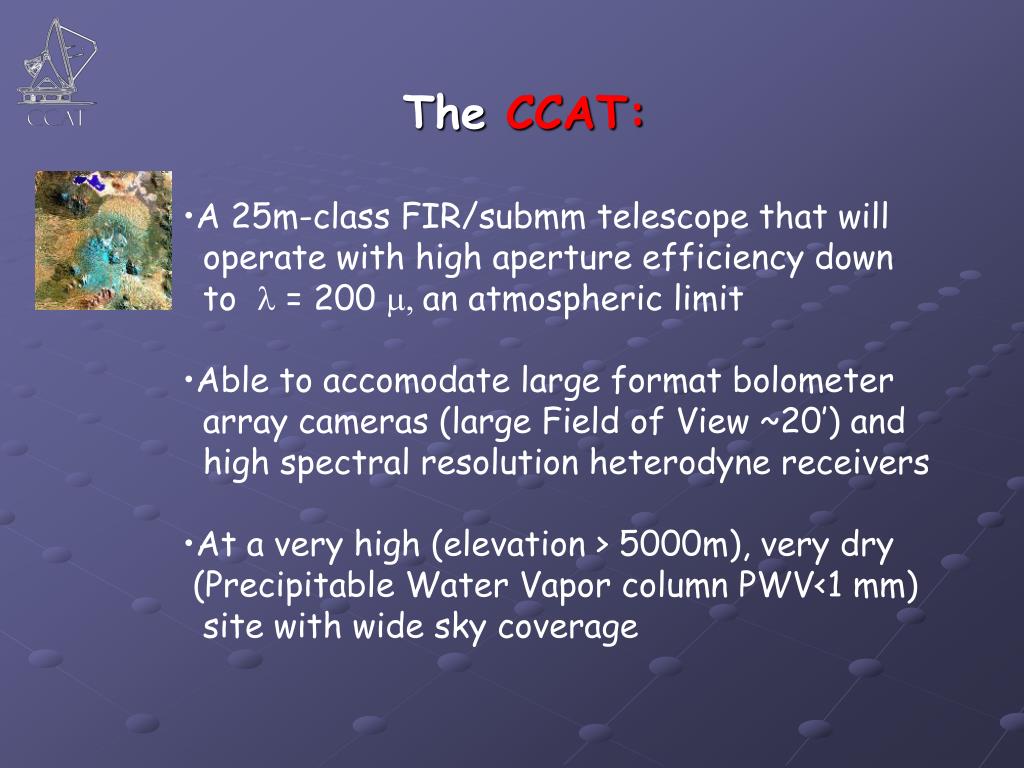 CCAT

The CCAT:

•A 25m-class FIR/submm telescope that will operate with high aperture efficiency down to $\lambda$ = 200 $\mu$, an atmospheric limit

•Able to accomodate large format bolometer array cameras (large Field of View ~20’) and high spectral resolution heterodyne receivers

•At a very high (elevation > 5000m), very dry (Precipitable Water Vapor column PWV<1 mm) site with wide sky coverage